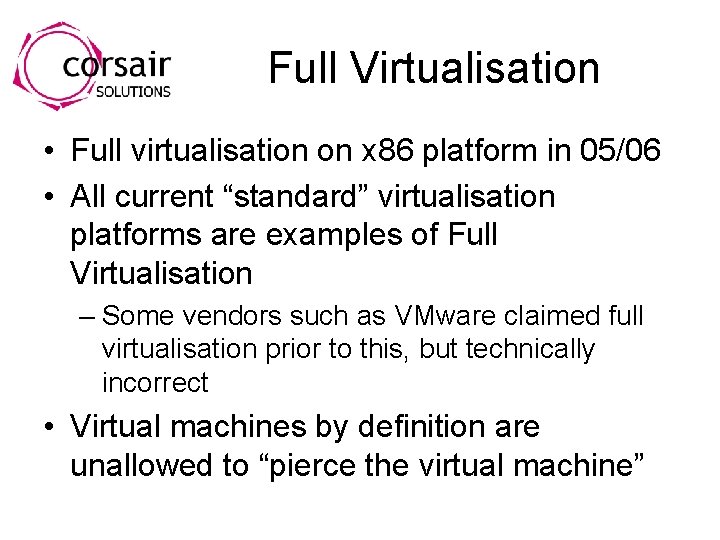 corsair SOLUTIONS

Full Virtualisation

• Full virtualisation on x86 platform in 05/06
• All current “standard” virtualisation platforms are examples of Full Virtualisation
– Some vendors such as VMware claimed full virtualisation prior to this, but technically incorrect
• Virtual machines by definition are unallowed to “pierce the virtual machine”